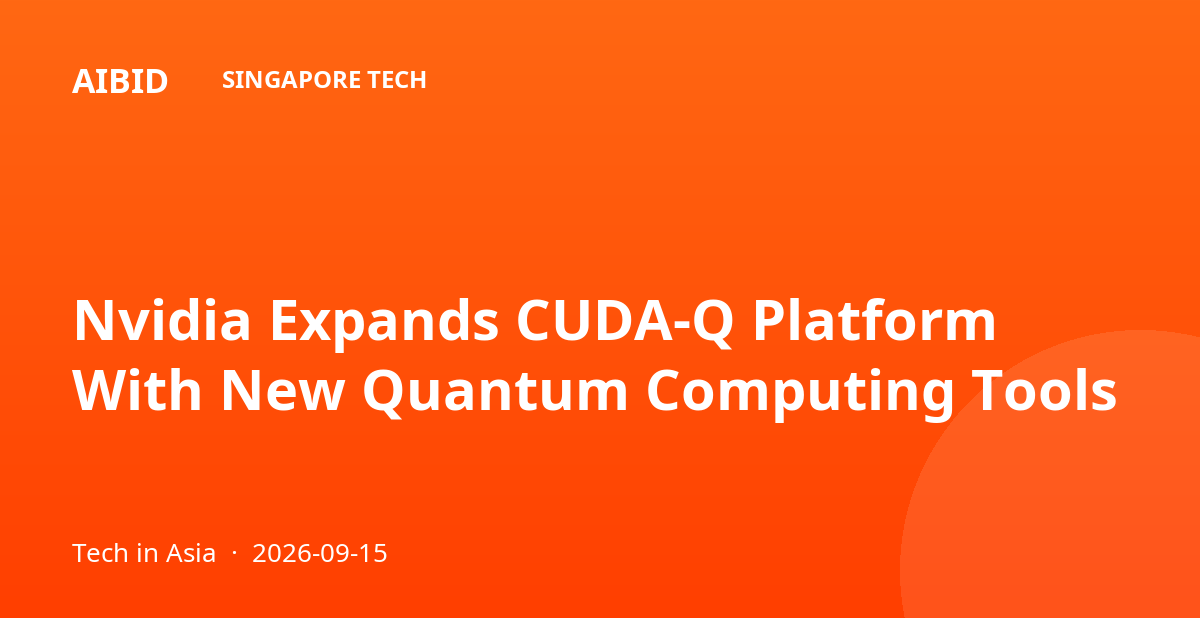 AIBID SINGAPORE TECH

Nvidia Expands CUDA-Q Platform With New Quantum Computing Tools

Tech in Asia · 2026-09-15